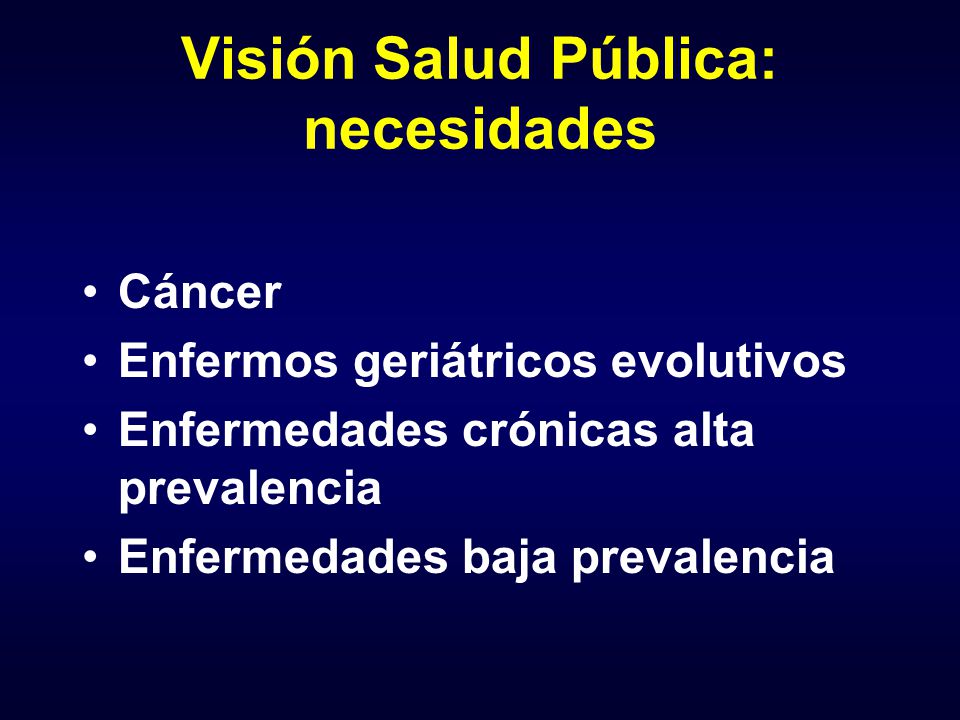 Visión Salud Pública: necesidades

• Cáncer
• Enfermos geriátricos evolutivos
• Enfermedades crónicas alta prevalencia
• Enfermedades baja prevalencia